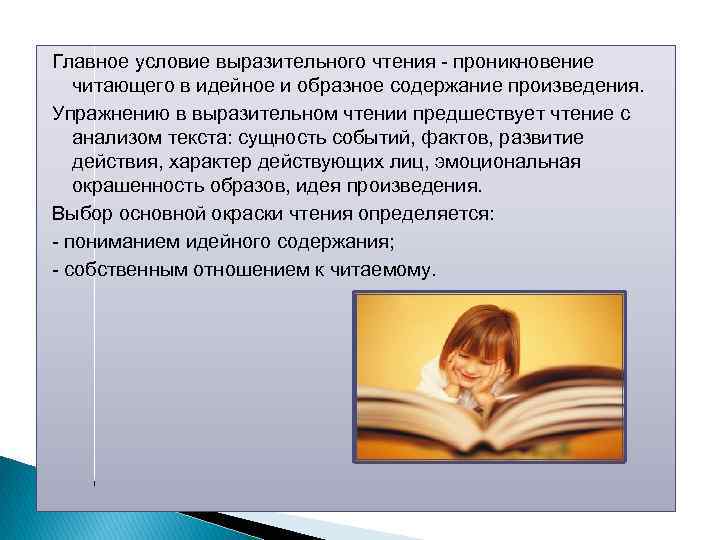 Главное условие выразительного чтения - проникновение читающего в идейное и образное содержание произведения.

Упражнению в выразительном чтении предшествует чтение с анализом текста: сущность событий, фактов, развитие действия, характер действующих лиц, эмоциональная окрашенность образов, идея произведения.

Выбор основной окраски чтения определяется:

- пониманием идейного содержания;

- собственным отношением к читаемому.